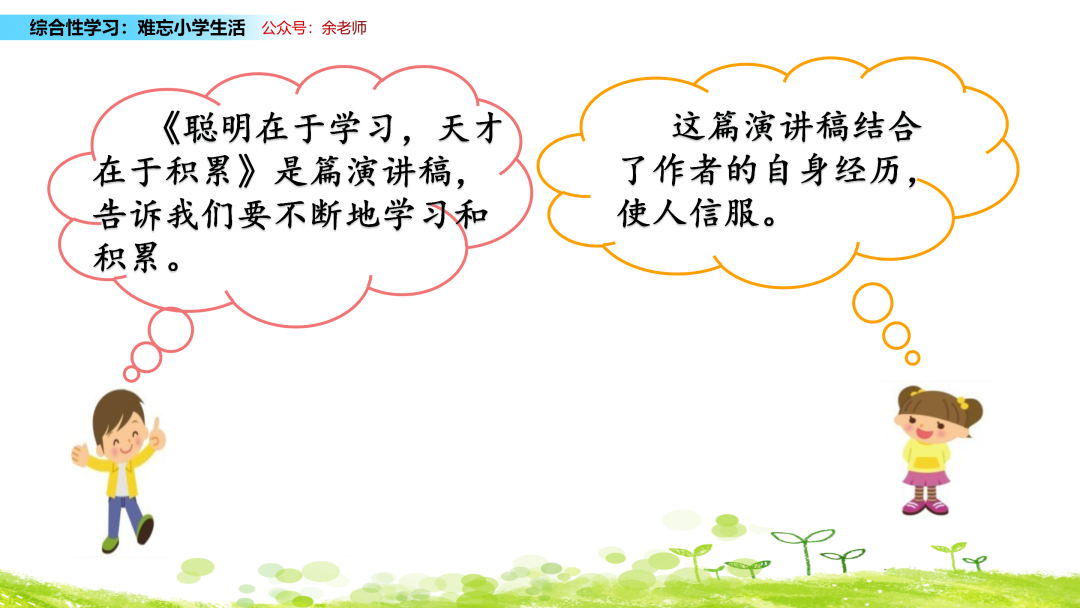 综合性学习：难忘小学生活 公众号：余老师

《聪明在于学习，天才在于积累》是篇演讲稿，告诉我们要不断地学习和积累。

这篇演讲稿结合了作者的自身经历，使人信服。